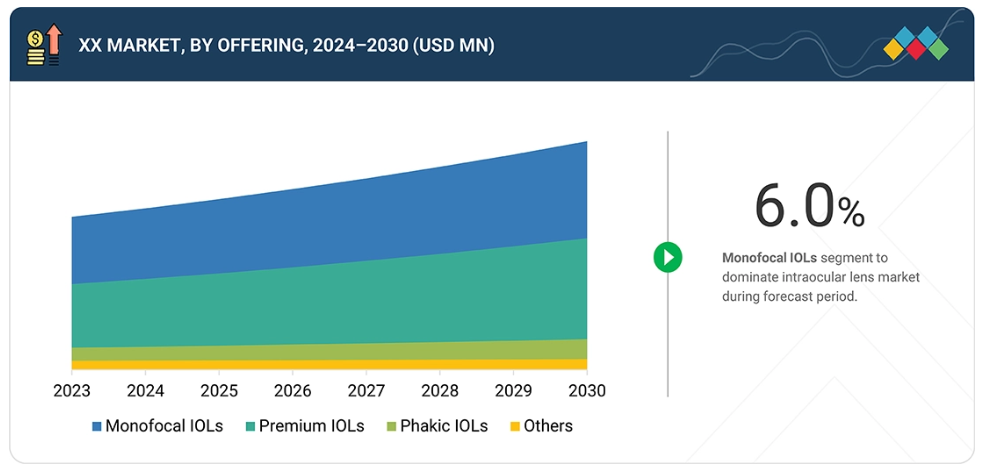 XX MARKET, BY OFFERING, 2024–2030 (USD MN)

2023 2024 2025 2026 2027 2028 2029 2030

Monofocal IOLs Premium IOLs Phakic IOLs Others

6.0%

Monofocal IOLs segment to dominate intraocular lens market during forecast period.